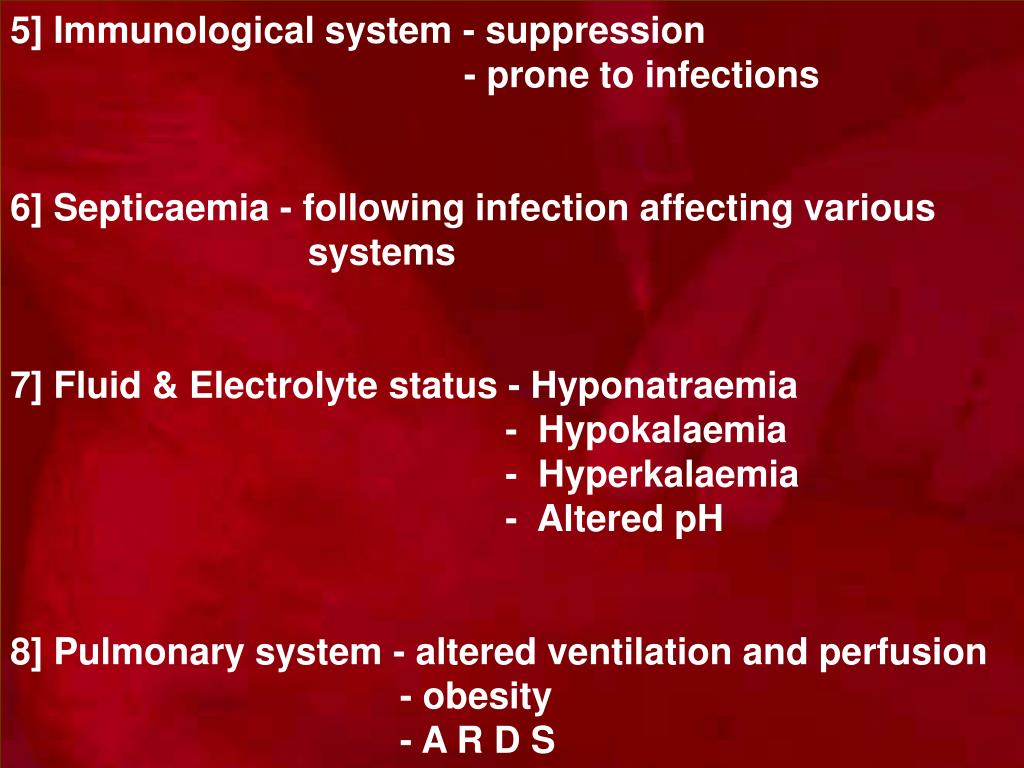 5] Immunological system - suppression
- prone to infections

6] Septicaemia - following infection affecting various systems

7] Fluid & Electrolyte status - Hyponatraemia
- Hypokalaemia
- Hyperkalaemia
- Altered pH

8] Pulmonary system - altered ventilation and perfusion
- obesity
- A R D S